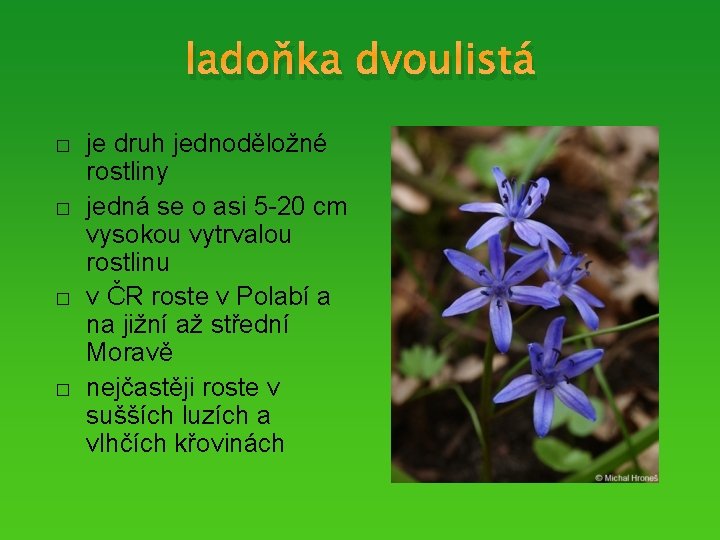 ladoňka dvoulistá

□ je druh jednoděložné rostliny

□ jedná se o asi 5-20 cm vysokou vytrvalou rostlinu

□ v ČR roste v Polabí a na jižní až střední Moravě

□ nejčastěji roste v sušších luzích a vlhčích křovinách

© Michal Hroneš